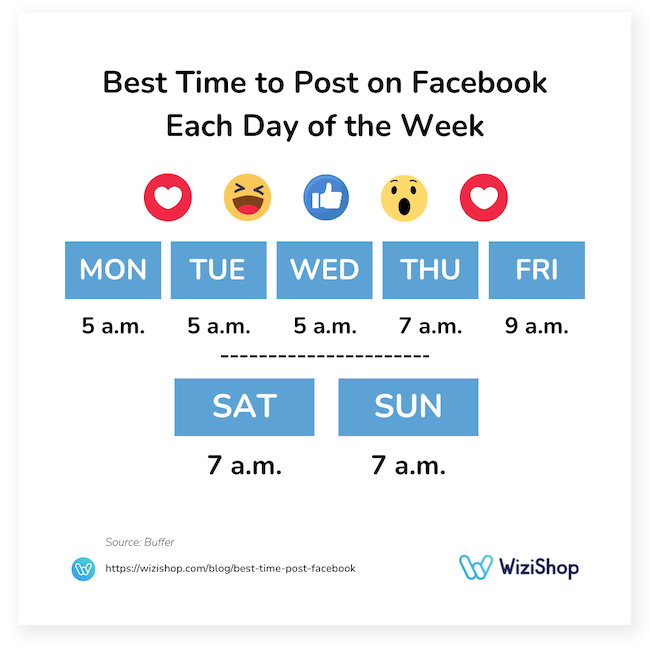 Best Time to Post on Facebook
Each Day of the Week

| MON | TUE | WED | THU | FRI |
|---|---|---|---|---|
| 5 a.m. | 5 a.m. | 5 a.m. | 7 a.m. | 9 a.m. |

----------------------

| SAT | SUN |
|---|---|
| 7 a.m. | 7 a.m. |

Source: Buffer

https://wizishop.com/blog/best-time-post-facebook

WiziShop